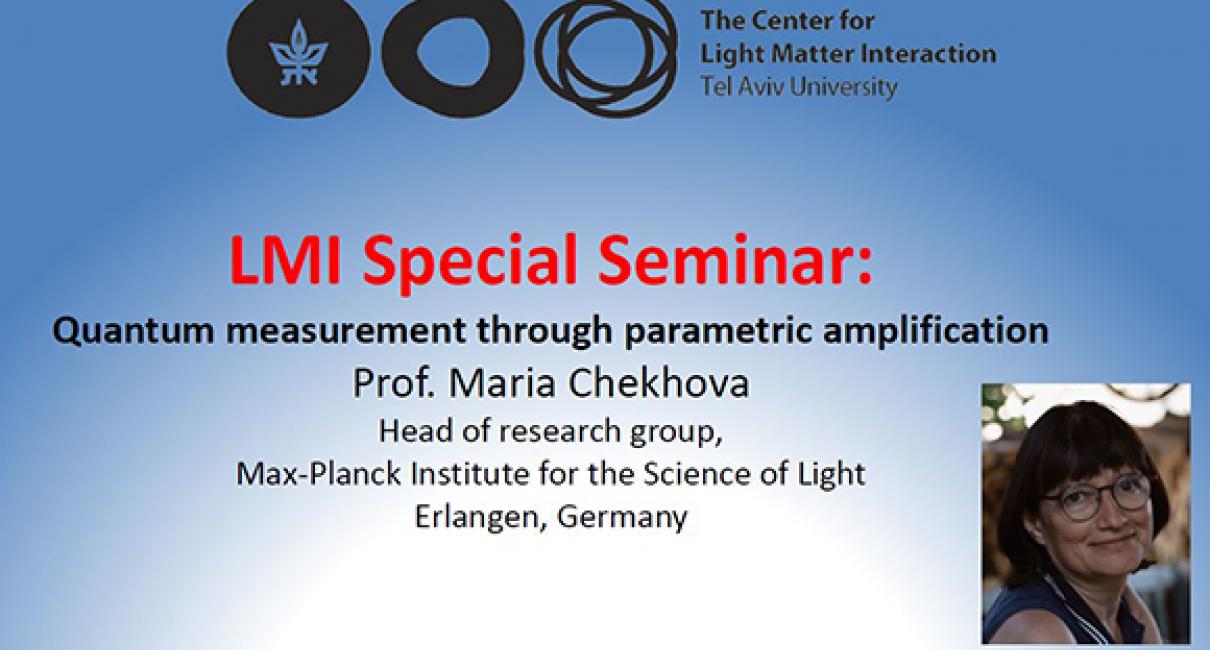 The Center for
Light Matter Interaction
Tel Aviv University

LMI Special Seminar:

Quantum measurement through parametric amplification

Prof. Maria Chekhova

Head of research group,
Max-Planck Institute for the Science of Light
Erlangen, Germany